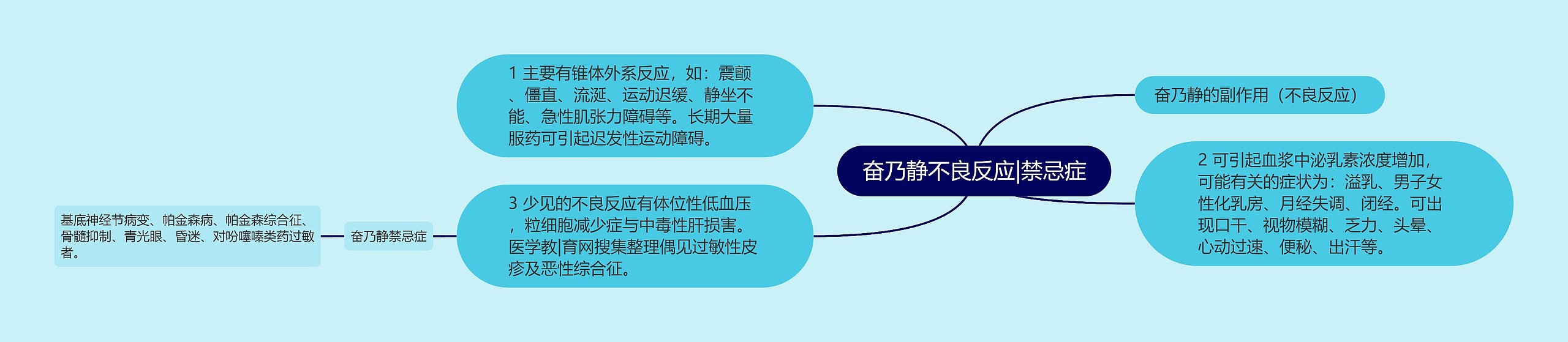 奋乃静不良反应|禁忌症

奋乃静的副作用（不良反应）

1 主要有锥体外系反应，如：震颤、僵直、流涎、运动迟缓、静坐不能、急性肌张力障碍等。长期大量服药可引起迟发性运动障碍。

2 可引起血浆中泌乳素浓度增加，可能有关的症状为：溢乳、男子女性化乳房、月经失调、闭经。可出现口干、视物模糊、乏力、头晕、心动过速、便秘、出汗等。

3 少见的不良反应有体位性低血压，粒细胞减少症与中毒性肝损害。医学教|育网搜集整理偶见过敏性皮疹及恶性综合征。

奋乃静禁忌症

基底神经节病变、帕金森病、帕金森综合征、骨髓抑制、青光眼、昏迷、对吩噻嗪类药过敏者。